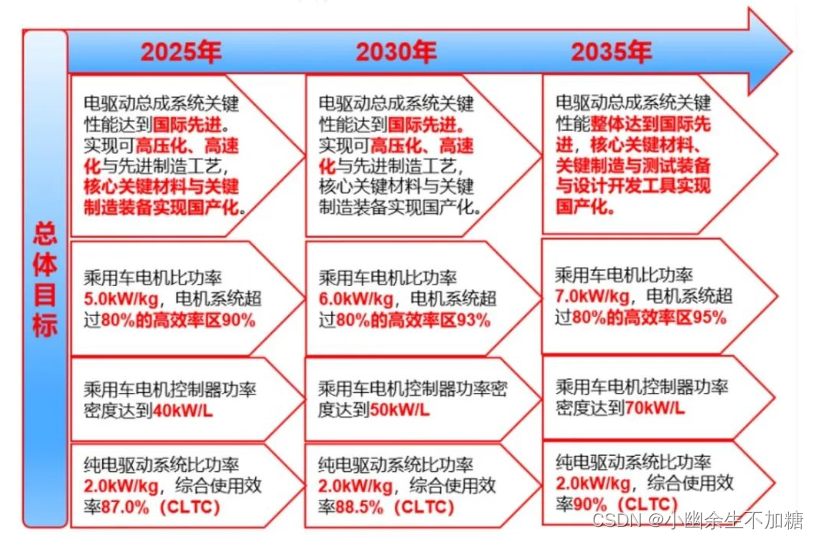 总体目标

2025年

电驱动总成系统关键性能达到国际先进。实现可高压化、高速化与先进制造工艺，核心关键材料与关键制造装备实现国产化。

乘用车电机比功率5.0kW/kg，电机系统超过80%的高效率区90%

乘用车电机控制器功率密度达到40kW/L

纯电驱动系统比功率2.0kW/kg，综合使用效率87.0%（CLTC）

2030年

电驱动总成系统关键性能达到国际先进。实现可高压化、高速化与先进制造工艺，核心关键材料与关键制造装备实现国产化。

乘用车电机比功率6.0kW/kg，电机系统超过80%的高效率区93%

乘用车电机控制器功率密度达到50kW/L

纯电驱动系统比功率2.0kW/kg，综合使用效率88.5%（CLTC）

2035年

电驱动总成系统关键性能整体达到国际先进，核心关键材料、关键制造与测试装备与设计开发工具实现国产化。

乘用车电机比功率7.0kW/kg，电机系统超过80%的高效率区95%

乘用车电机控制器功率密度达到70kW/L

纯电驱动系统比功率2.0kW/kg，综合使用效率90%（CLTC）

CSDN @小幽余生不加糖